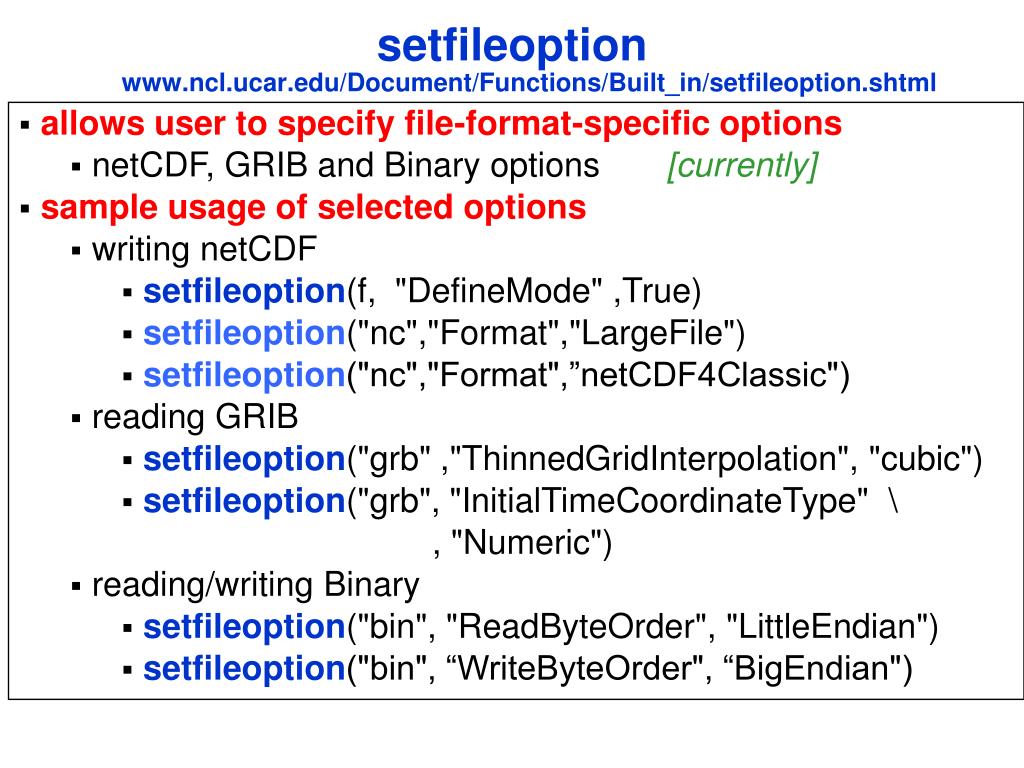 setfileoption
www.ncl.ucar.edu/Document/Functions/Built_in/setfileoption.shtml

▪ allows user to specify file-format-specific options
▪ netCDF, GRIB and Binary options [currently]
▪ sample usage of selected options
▪ writing netCDF
▪ setfileoption(f, "DefineMode" ,True)
▪ setfileoption("nc","Format","LargeFile")
▪ setfileoption("nc","Format",”netCDF4Classic")
▪ reading GRIB
▪ setfileoption("grb" ,"ThinnedGridInterpolation", "cubic")
▪ setfileoption("grb", "InitialTimeCoordinateType" \ , "Numeric")
▪ reading/writing Binary
▪ setfileoption("bin", "ReadByteOrder", "LittleEndian")
▪ setfileoption("bin", “WriteByteOrder", “BigEndian")